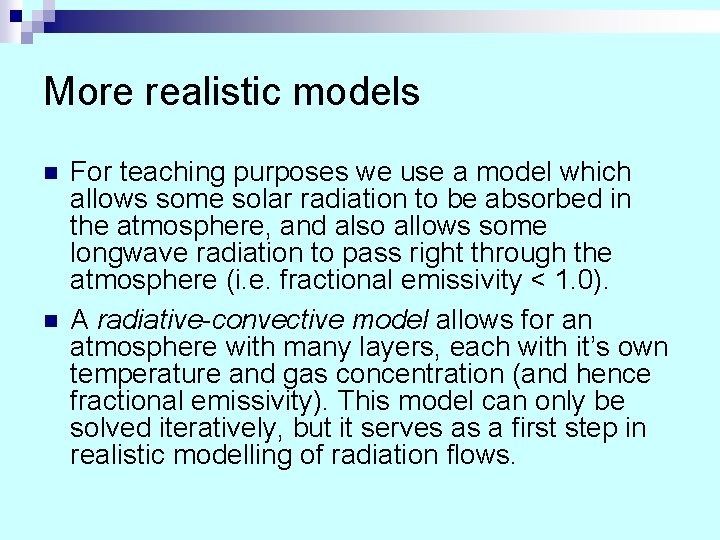 More realistic models

For teaching purposes we use a model which allows some solar radiation to be absorbed in the atmosphere, and also allows some longwave radiation to pass right through the atmosphere (i.e. fractional emissivity < 1.0).

A radiative-convective model allows for an atmosphere with many layers, each with it's own temperature and gas concentration (and hence fractional emissivity). This model can only be solved iteratively, but it serves as a first step in realistic modelling of radiation flows.